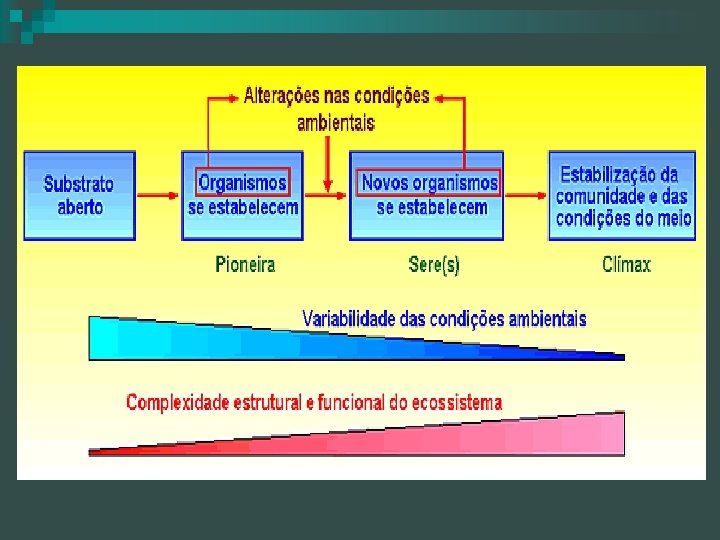 Alterações nas condições ambientais

Substrato aberto

Organismos se estabelecem

Novos organismos se estabelecem

Estabilização da comunidade e das condições do meio

Pioneira

Sere(s)

Clímax

Variabilidade das condições ambientais

Complexidade estrutural e funcional do ecossistema